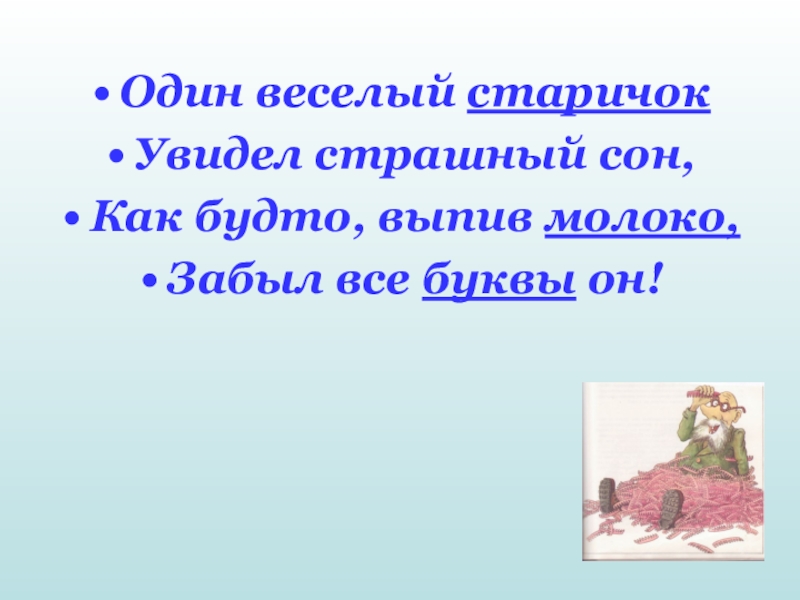 • Один веселый старичок
• Увидел страшный сон,
• Как будто, выпив молоко,
• Забыл все буквы он!